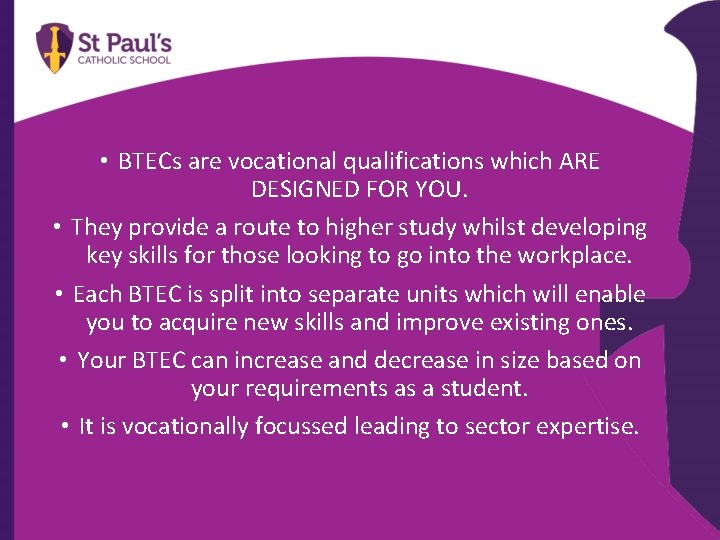 St Paul's
CATHOLIC SCHOOL

• BTECs are vocational qualifications which ARE DESIGNED FOR YOU.
• They provide a route to higher study whilst developing key skills for those looking to go into the workplace.
• Each BTEC is split into separate units which will enable you to acquire new skills and improve existing ones.
• Your BTEC can increase and decrease in size based on your requirements as a student.
• It is vocationally focussed leading to sector expertise.